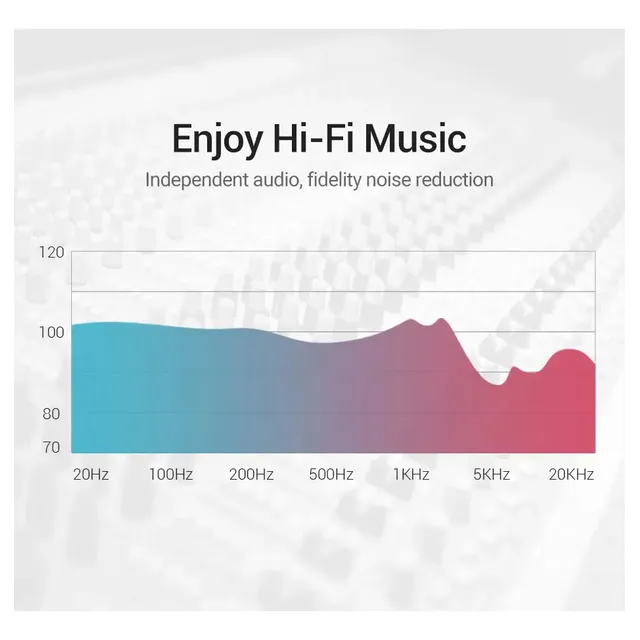 Enjoy Hi-Fi Music

Independent audio, fidelity noise reduction

120
100
80
70

20Hz 100Hz 200Hz 500Hz 1KHz 5KHz 20KHz